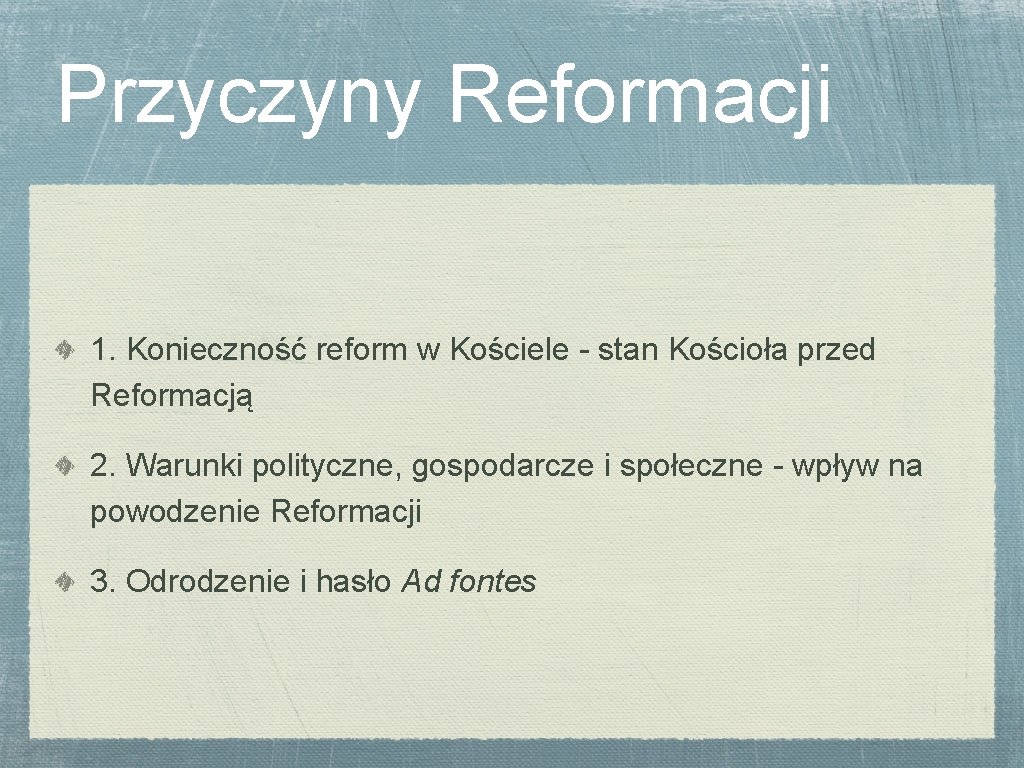 Przyczyny Reformacji

1. Konieczność reform w Kościele - stan Kościoła przed Reformacją

2. Warunki polityczne, gospodarcze i społeczne - wpływ na powodzenie Reformacji

3. Odrodzenie i hasło Ad fontes